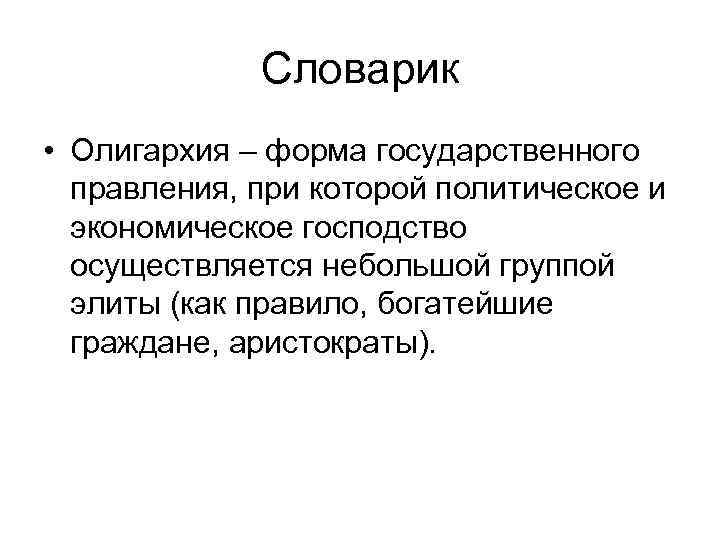 Словарик

• Олигархия – форма государственного правления, при которой политическое и экономическое господство осуществляется небольшой группой элиты (как правило, богатейшие граждане, аристократы).